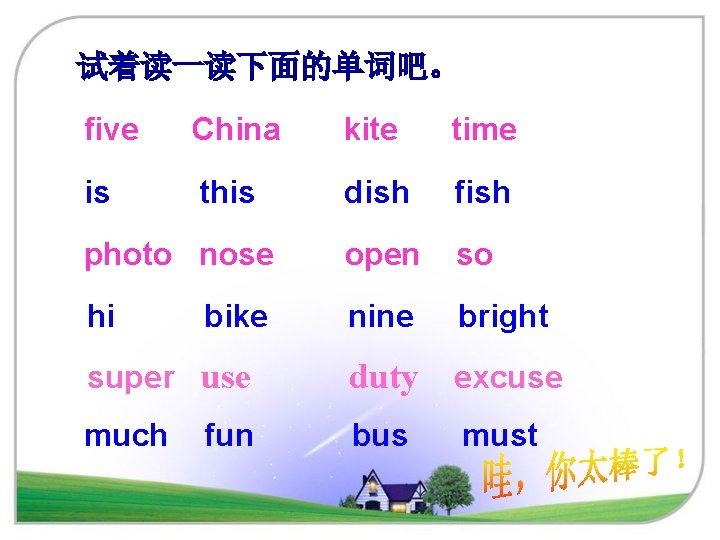 试着读一读下面的单词吧。

five China kite time

is this dish fish

photo nose open so

hi bike nine bright

super use duty excuse

much fun bus must

哇，你太棒了！